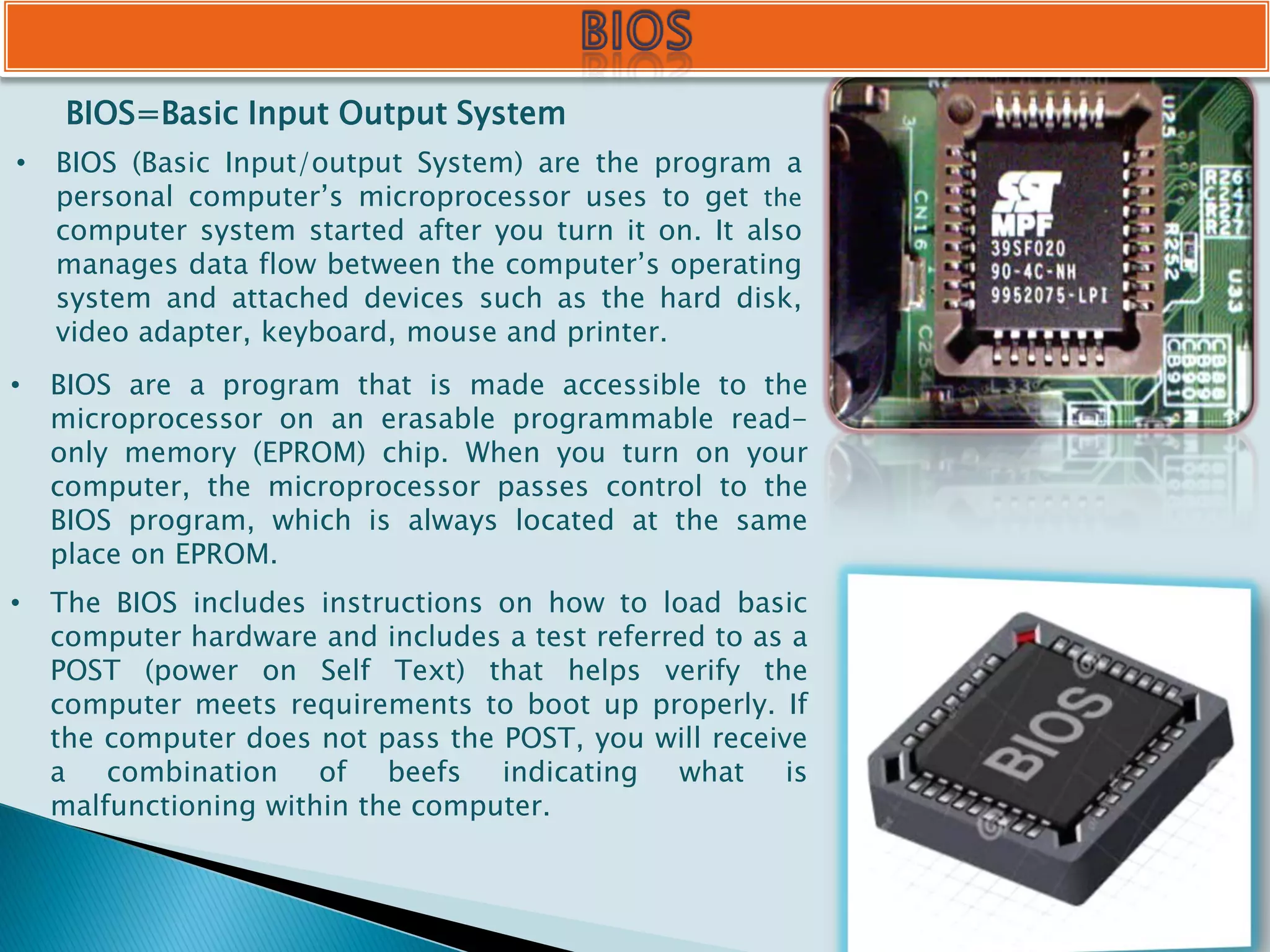 BIOS

BIOS=Basic Input Output System

• BIOS (Basic Input/output System) are the program a personal computer's microprocessor uses to get the computer system started after you turn it on. It also manages data flow between the computer's operating system and attached devices such as the hard disk, video adapter, keyboard, mouse and printer.

• BIOS are a program that is made accessible to the microprocessor on an erasable programmable read-only memory (EPROM) chip. When you turn on your computer, the microprocessor passes control to the BIOS program, which is always located at the same place on EPROM.

• The BIOS includes instructions on how to load basic computer hardware and includes a test referred to as a POST (power on Self Text) that helps verify the computer meets requirements to boot up properly. If the computer does not pass the POST, you will receive a combination of beefs indicating what is malfunctioning within the computer.

SST
MPF
39SF020
90-4C-NH
9952075-LPI
CN16
C254
U25
R252
U33

BIOS